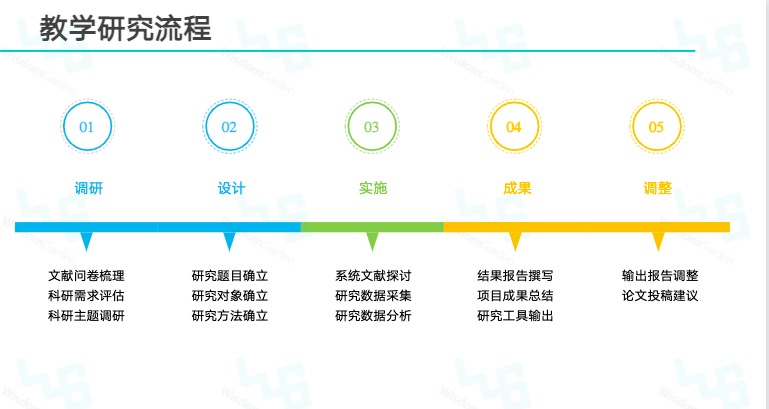 教学研究流程

01
调研
文献问卷梳理
科研需求评估
科研主题调研

02
设计
研究题目确立
研究对象确立
研究方法确立

03
实施
系统文献探讨
研究数据采集
研究数据分析

04
成果
结果报告撰写
项目成果总结
研究工具输出

05
调整
输出报告调整
论文投稿建议

WisdomGarden